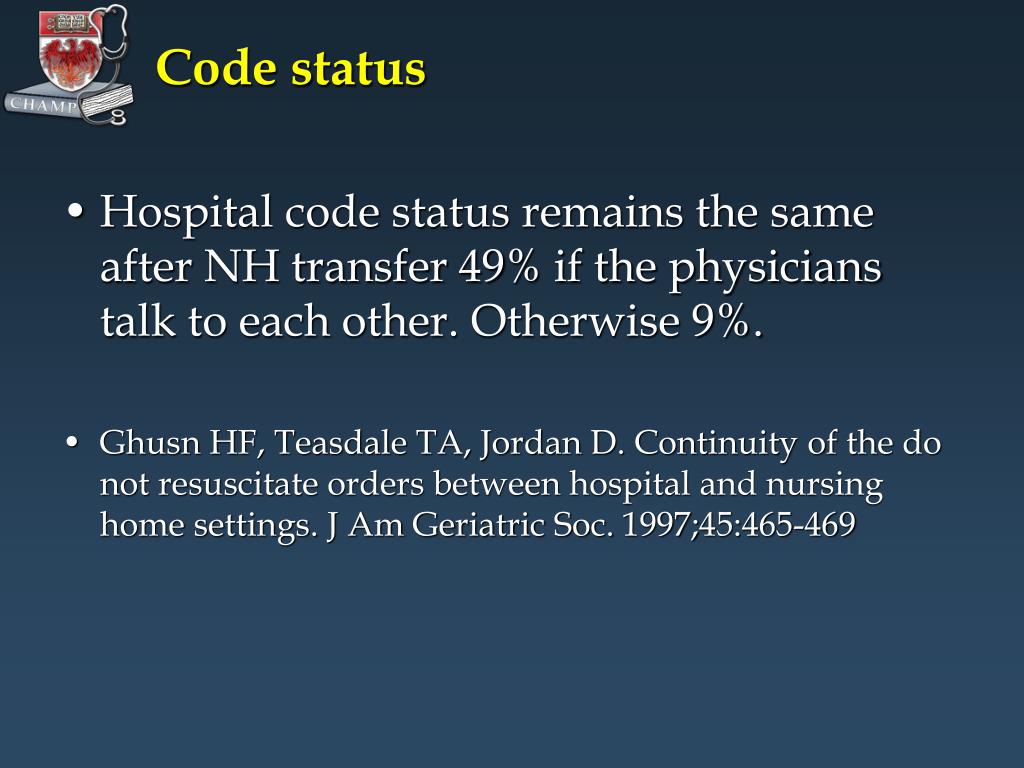 CHAMP

Code status

• Hospital code status remains the same after NH transfer 49% if the physicians talk to each other. Otherwise 9%.

• Ghusn HF, Teasdale TA, Jordan D. Continuity of the do not resuscitate orders between hospital and nursing home settings. J Am Geriatric Soc. 1997;45:465-469